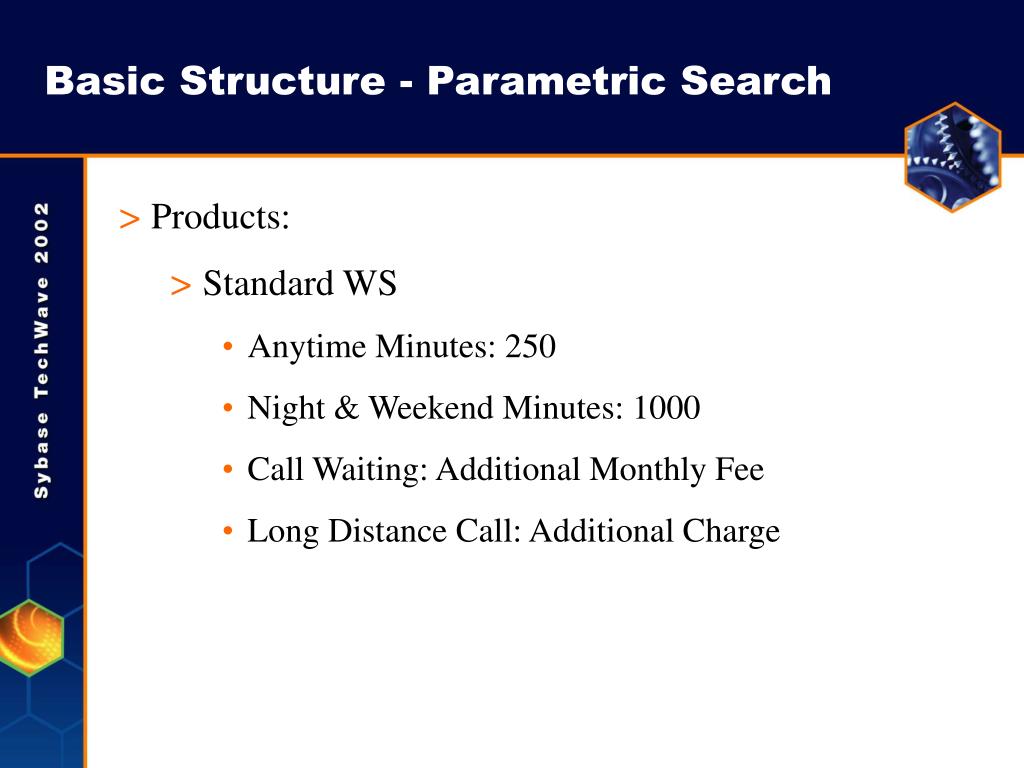 Basic Structure - Parametric Search

Sybase TechWave 2002

> Products:

> Standard WS

• Anytime Minutes: 250

• Night & Weekend Minutes: 1000

• Call Waiting: Additional Monthly Fee

• Long Distance Call: Additional Charge